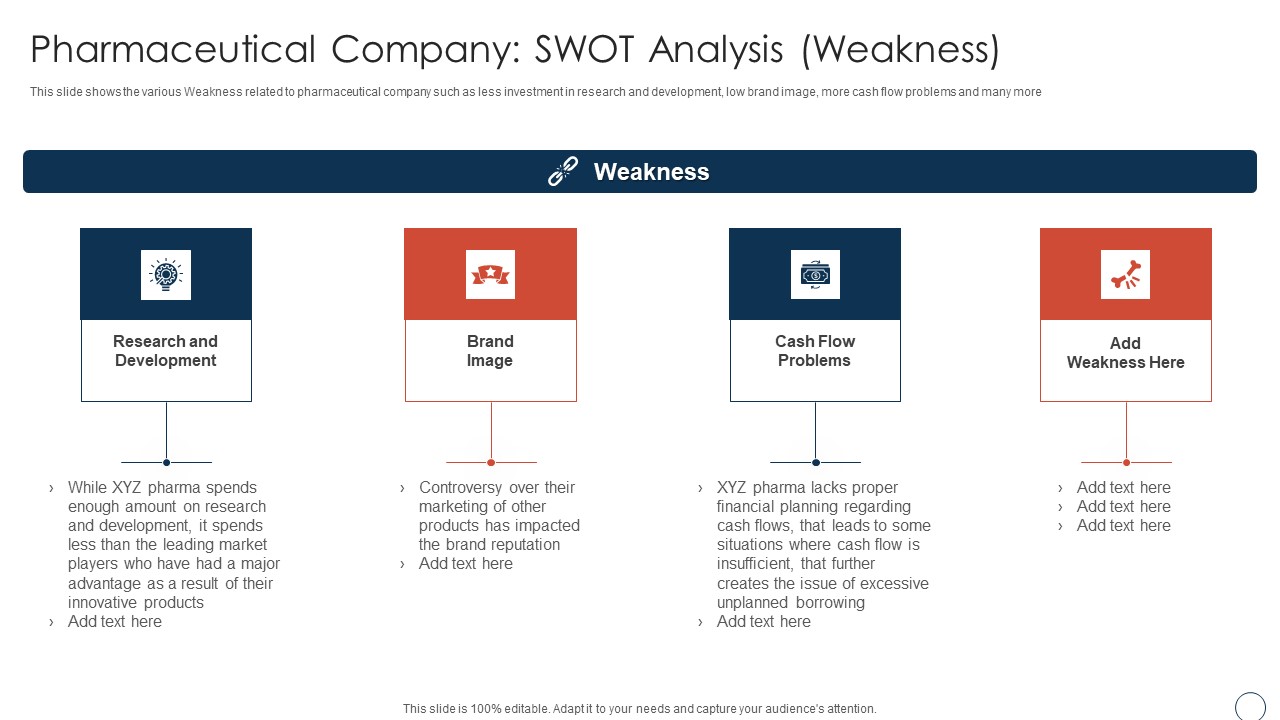 Pharmaceutical Company: SWOT Analysis (Weakness)

This slide shows the various Weakness related to pharmaceutical company such as less investment in research and development, low brand image, more cash flow problems and many more

Weakness

Research and Development

› While XYZ pharma spends enough amount on research and development, it spends less than the leading market players who have had a major advantage as a result of their innovative products
› Add text here

Brand Image

› Controversy over their marketing of other products has impacted the brand reputation
› Add text here

Cash Flow Problems

› XYZ pharma lacks proper financial planning regarding cash flows, that leads to some situations where cash flow is insufficient, that further creates the issue of excessive unplanned borrowing
› Add text here

Add Weakness Here

› Add text here
› Add text here
› Add text here

This slide is 100% editable. Adapt it to your needs and capture your audience's attention.